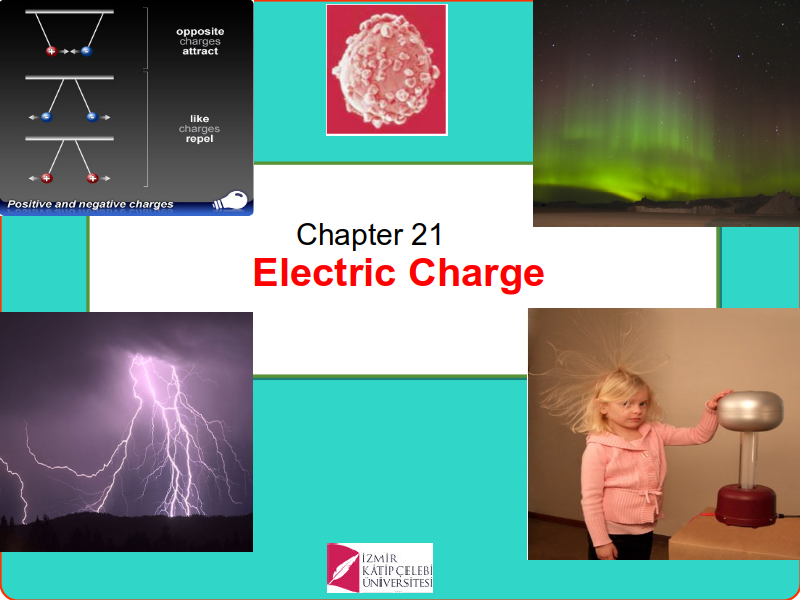 opposite charges attract

like charges repel

Positive and negative charges

Chapter 21
Electric Charge

İZMİR KÂTİP ÇELEBİ ÜNİVERSİTESİ